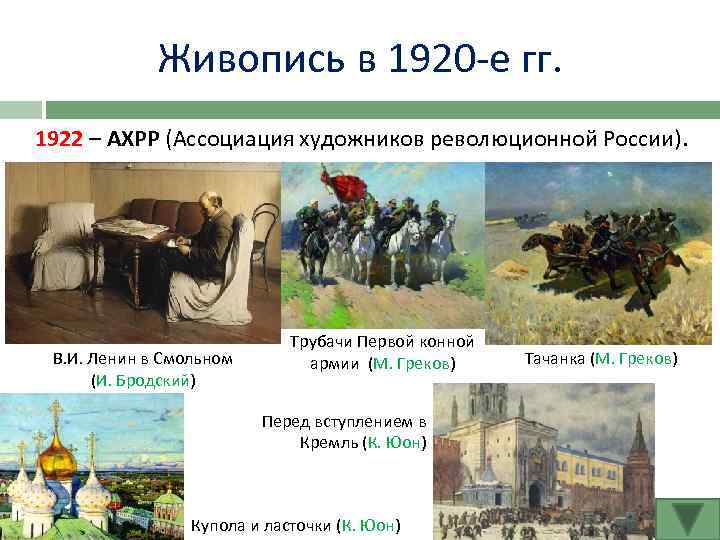 Живопись в 1920-е гг.

1922 – АХРР (Ассоциация художников революционной России).

В.И. Ленин в Смольном (И. Бродский)

Трубачи Первой конной армии (М. Греков)

Тачанка (М. Греков)

Перед вступлением в Кремль (К. Юон)

Купола и ласточки (К. Юон)